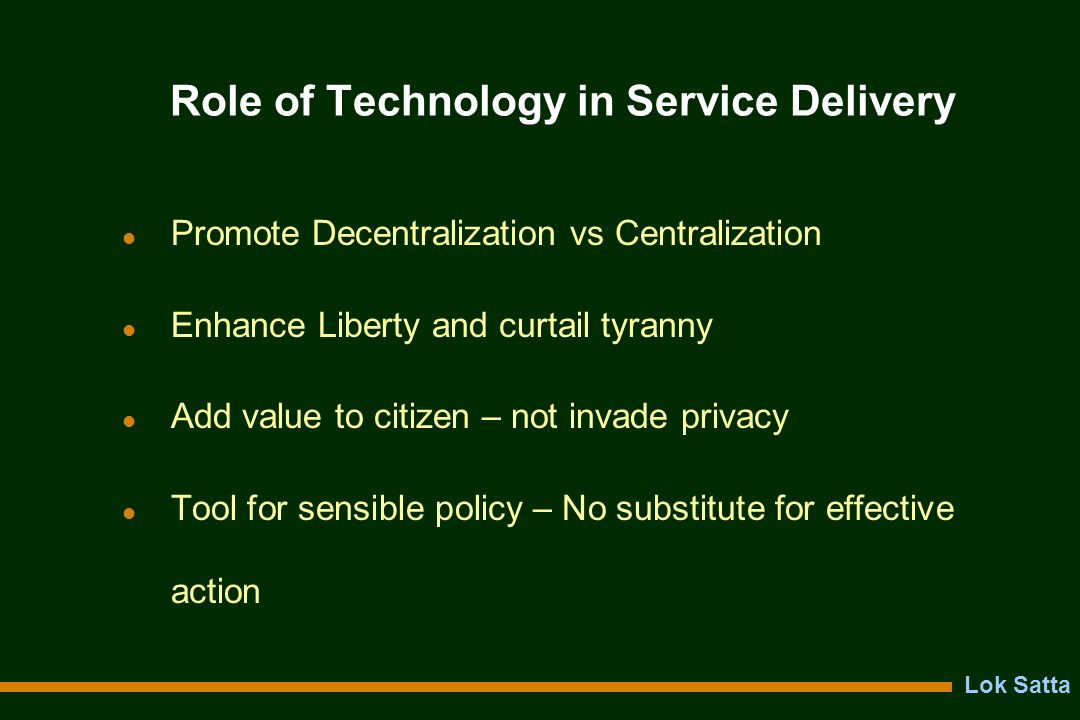 Role of Technology in Service Delivery

- Promote Decentralization vs Centralization
- Enhance Liberty and curtail tyranny
- Add value to citizen – not invade privacy
- Tool for sensible policy – No substitute for effective action

Lok Satta